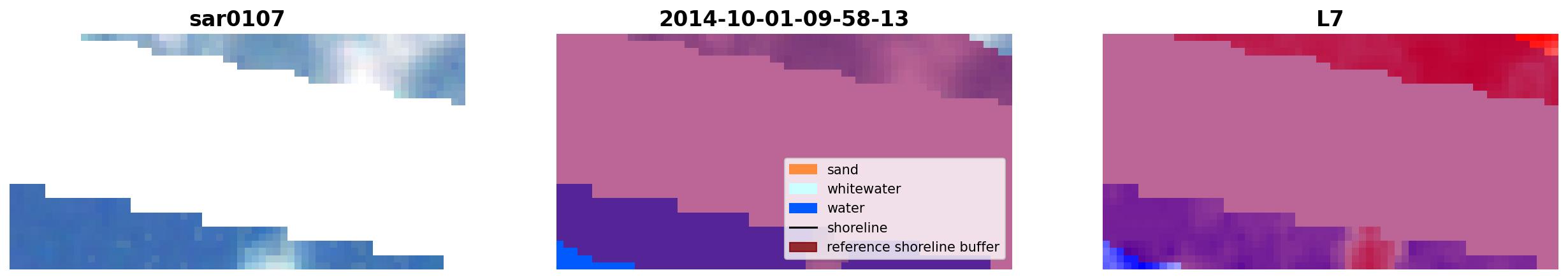 sar0107

2014-10-01-09-58-13

sand
whitewater
water
shoreline
reference shoreline buffer

L7